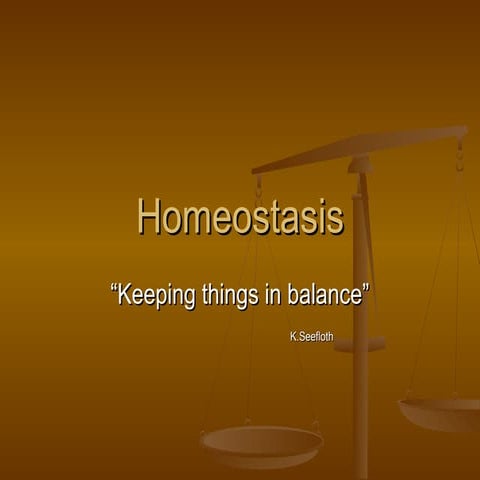 Homeostasis

“Keeping things in balance”

K.Seefloth